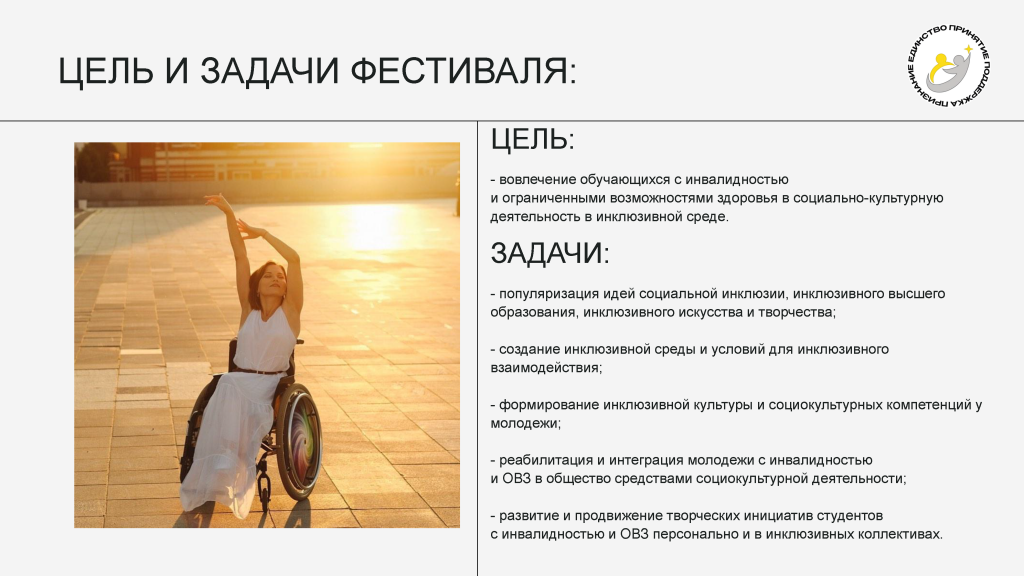 ЦЕЛЬ И ЗАДАЧИ ФЕСТИВАЛЯ:

ЕДИНСТВО ПРИНЯТИЕ ПОДДЕРЖКА ПРИЗНАНИЕ

ЦЕЛЬ:

- вовлечение обучающихся с инвалидностью и ограниченными возможностями здоровья в социально-культурную деятельность в инклюзивной среде.

ЗАДАЧИ:

- популяризация идей социальной инклюзии, инклюзивного высшего образования, инклюзивного искусства и творчества;

- создание инклюзивной среды и условий для инклюзивного взаимодействия;

- формирование инклюзивной культуры и социокультурных компетенций у молодежи;

- реабилитация и интеграция молодежи с инвалидностью и ОВЗ в общество средствами социокультурной деятельности;

- развитие и продвижение творческих инициатив студентов с инвалидностью и ОВЗ персонально и в инклюзивных коллективах.